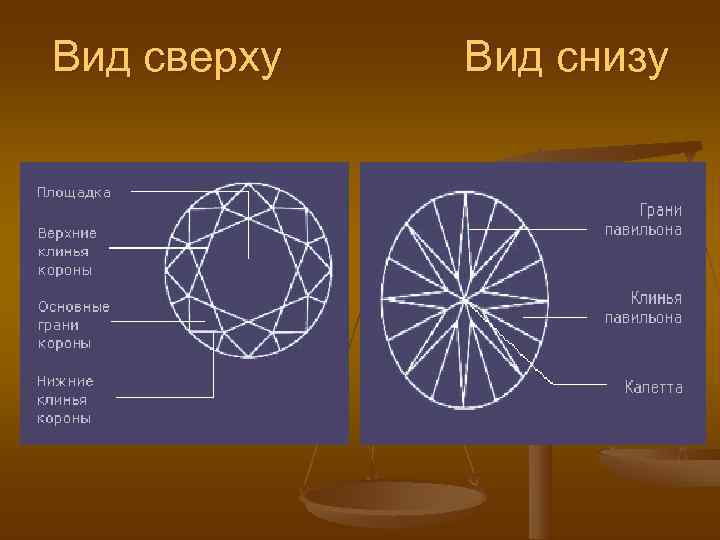 Вид сверху

Вид снизу

Площадка

Верхние клинья короны

Основные грани короны

Нижние клинья короны

Грани павильона

Клинья павильона

Калетта